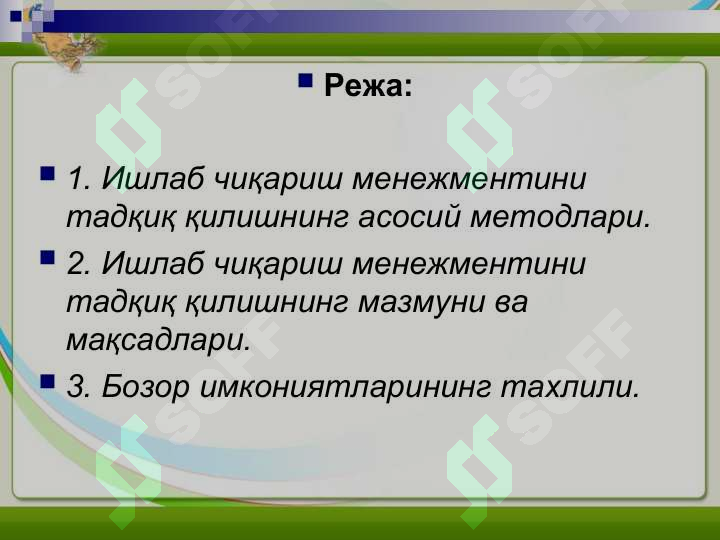 Режа:

1. Ишлаб чиқариш менежментини тадқиқ қилишнинг асосий методлари.

2. Ишлаб чиқариш менежментини тадқиқ қилишнинг мазмуни ва мақсадлари.

3. Бозор имкониятларининг тахлили.

SOFF SOFF SOFF SOFF